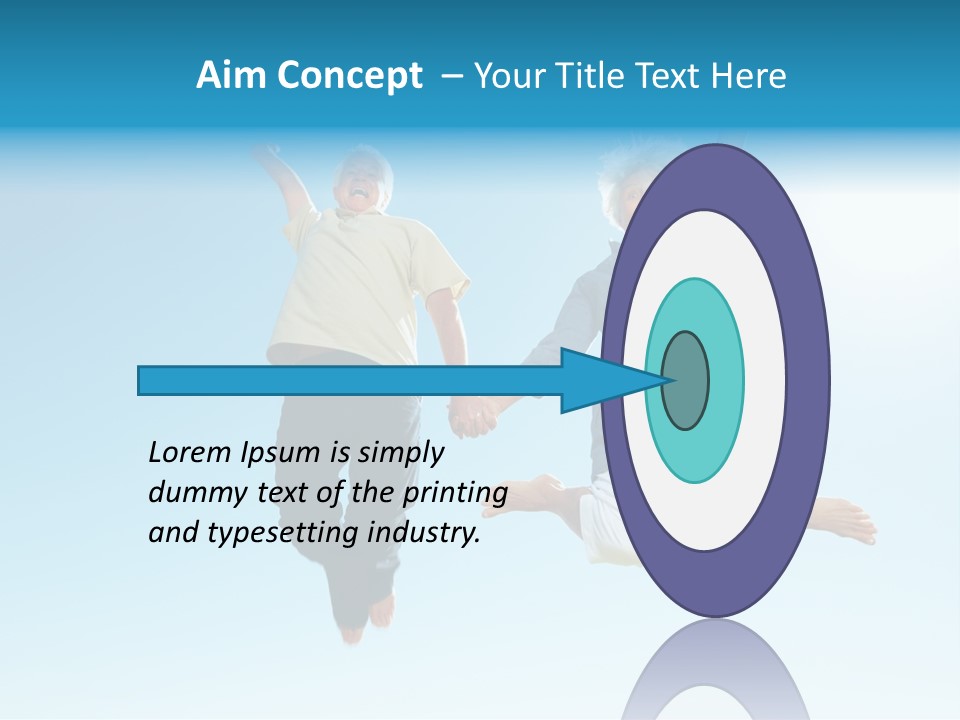 Aim Concept – Your Title Text Here

Lorem Ipsum is simply dummy text of the printing and typesetting industry.